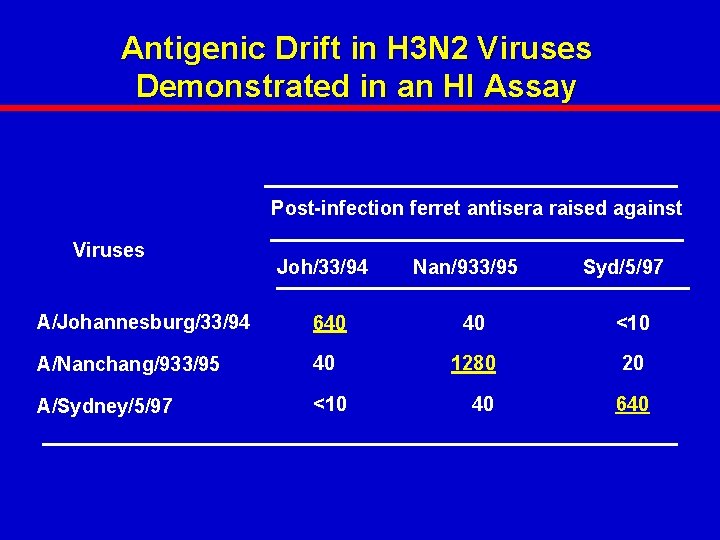 Antigenic Drift in H3N2 Viruses Demonstrated in an HI Assay

Post-infection ferret antisera raised against

| Viruses | Joh/33/94 | Nan/933/95 | Syd/5/97 |
|---|---|---|---|
| A/Johannesburg/33/94 | 640 | 40 | <10 |
| A/Nanchang/933/95 | 40 | 1280 | 20 |
| A/Sydney/5/97 | <10 | 40 | 640 |